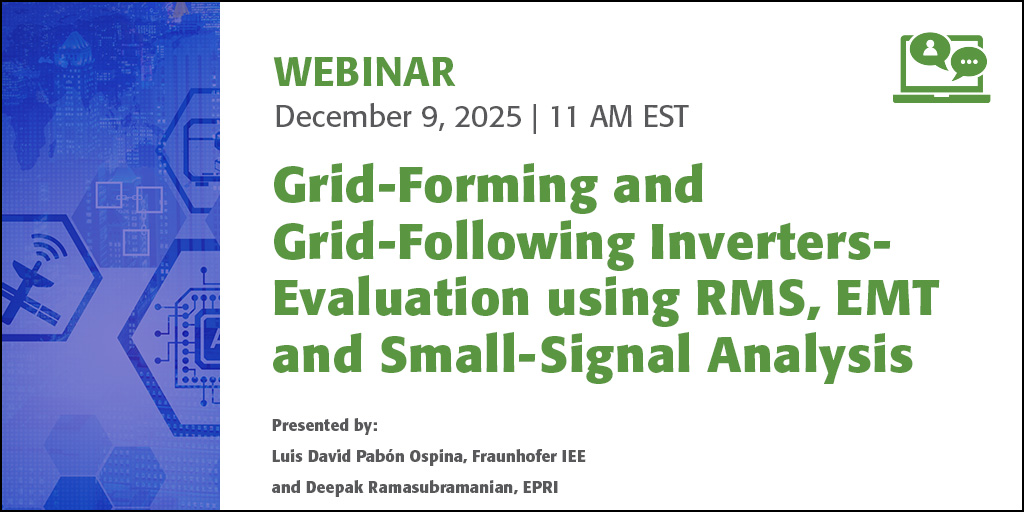 WEBINAR

December 9, 2025 | 11 AM EST

Grid-Forming and Grid-Following Inverters-Evaluation using RMS, EMT and Small-Signal Analysis

Presented by:
Luis David Pabón Ospina, Fraunhofer IEE
and Deepak Ramasubramanian, EPRI